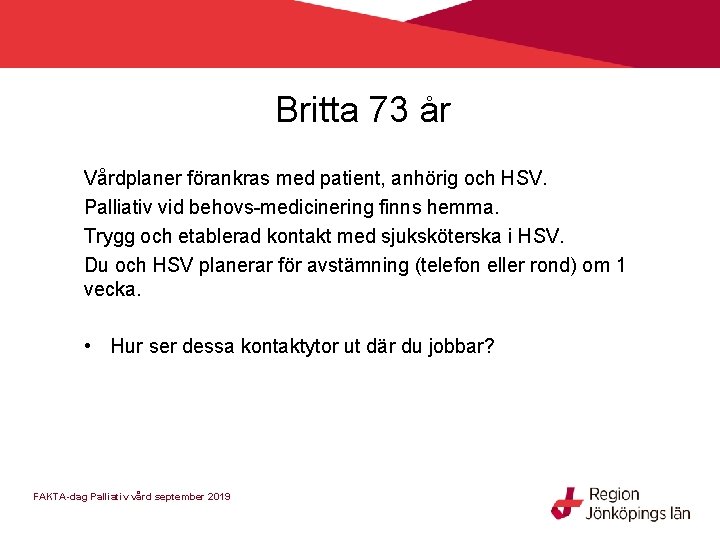 Britta 73 år

Vårdplaner förankras med patient, anhörig och HSV.

Palliativ vid behovs-medicinering finns hemma.

Trygg och etablerad kontakt med sjuksköterska i HSV.

Du och HSV planerar för avstämning (telefon eller rond) om 1 vecka.

• Hur ser dessa kontaktytor ut där du jobbar?

FAKTA-dag Palliativ vård september 2019

Region Jönköpings län